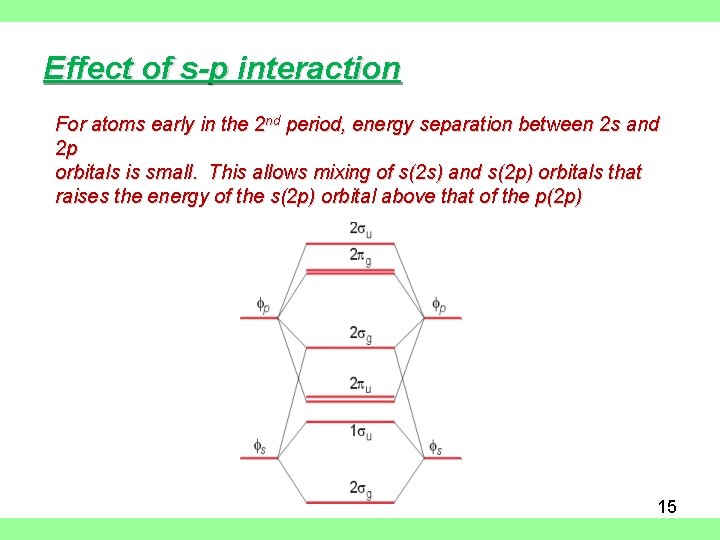 Effect of s-p interaction

For atoms early in the 2$^{nd}$ period, energy separation between 2s and 2p
orbitals is small.  This allows mixing of s(2s) and s(2p) orbitals that raises the energy of the s(2p) orbital above that of the p(2p)

$2\sigma_u$

$2\pi_g$

$\phi_p$

$\phi_p$

$2\sigma_g$

$2\pi_u$

$1\sigma_u$

$\phi_s$

$\phi_s$

$2\sigma_g$

15